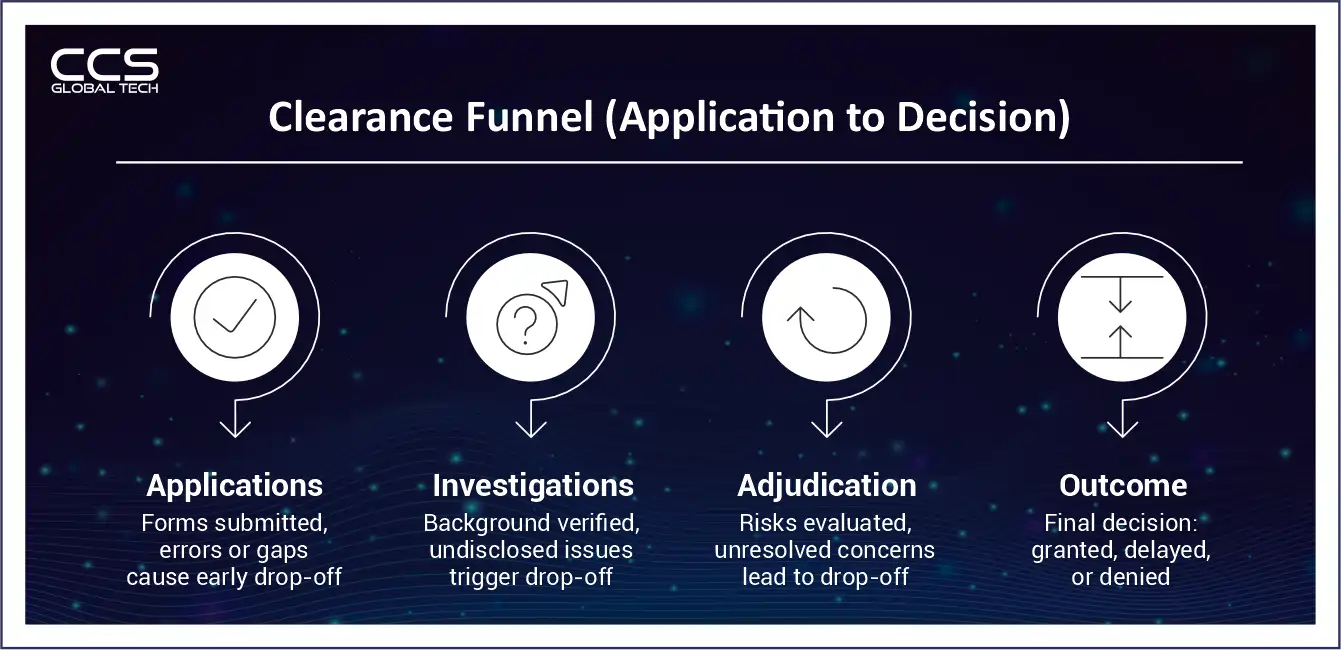 CCS GLOBAL TECH

Clearance Funnel (Application to Decision)

Applications
Forms submitted, errors or gaps cause early drop-off

Investigations
Background verified, undisclosed issues trigger drop-off

Adjudication
Risks evaluated, unresolved concerns lead to drop-off

Outcome
Final decision: granted, delayed, or denied